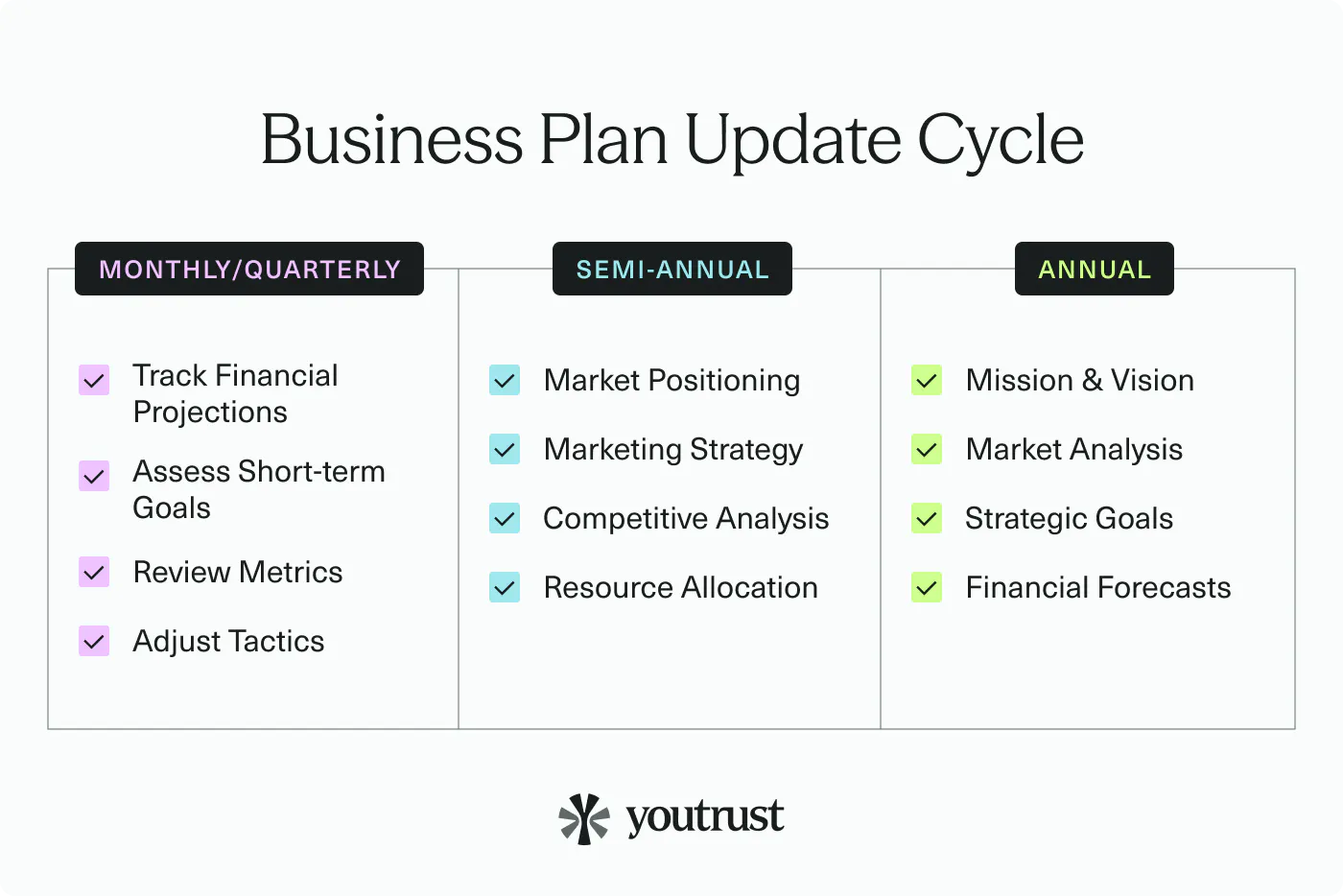 Business Plan Update Cycle

MONTHLY/QUARTERLY

Track Financial Projections

Assess Short-term Goals

Review Metrics

Adjust Tactics

SEMI-ANNUAL

Market Positioning

Marketing Strategy

Competitive Analysis

Resource Allocation

ANNUAL

Mission & Vision

Market Analysis

Strategic Goals

Financial Forecasts

youtrust